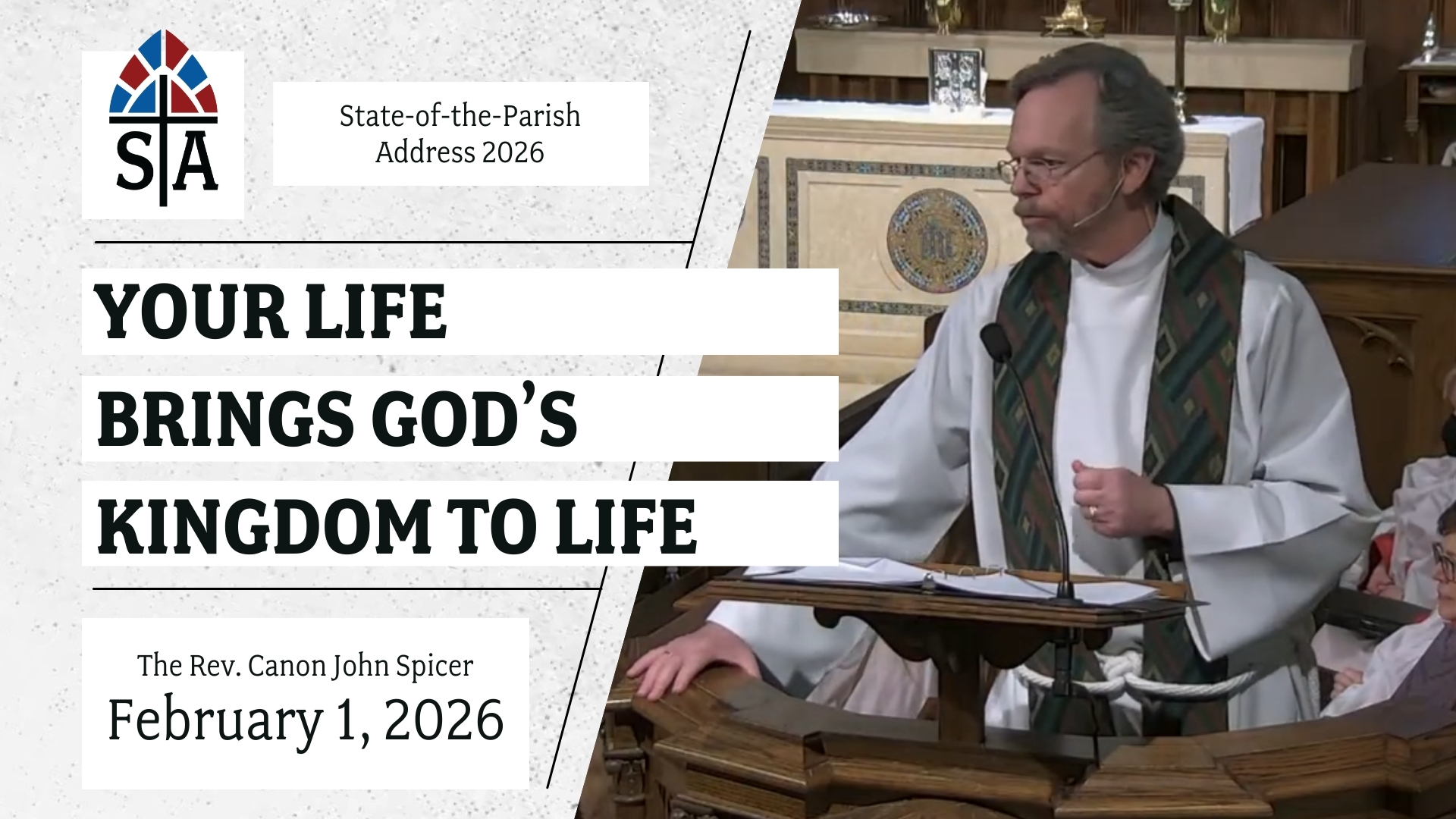 SA

State-of-the-Parish Address 2026

YOUR LIFE
BRINGS GOD'S
KINGDOM TO LIFE

The Rev. Canon John Spicer
February 1, 2026